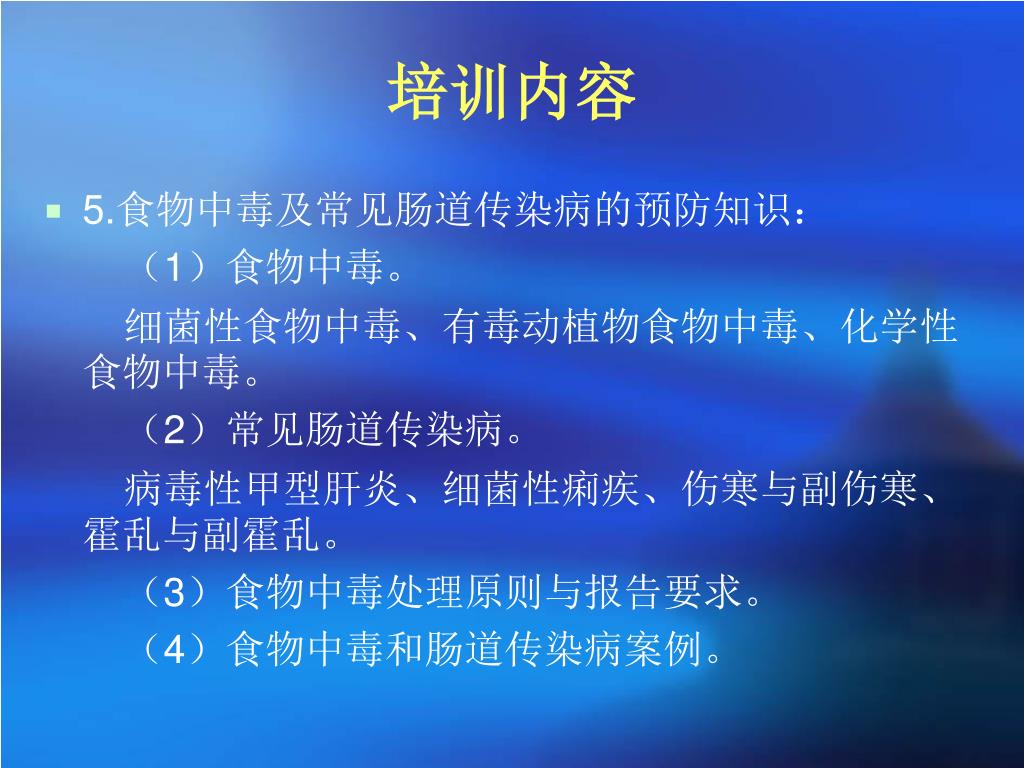 培训内容

5.食物中毒及常见肠道传染病的预防知识：

（1）食物中毒。

细菌性食物中毒、有毒动植物食物中毒、化学性食物中毒。

（2）常见肠道传染病。

病毒性甲型肝炎、细菌性痢疾、伤寒与副伤寒、霍乱与副霍乱。

（3）食物中毒处理原则与报告要求。

（4）食物中毒和肠道传染病案例。